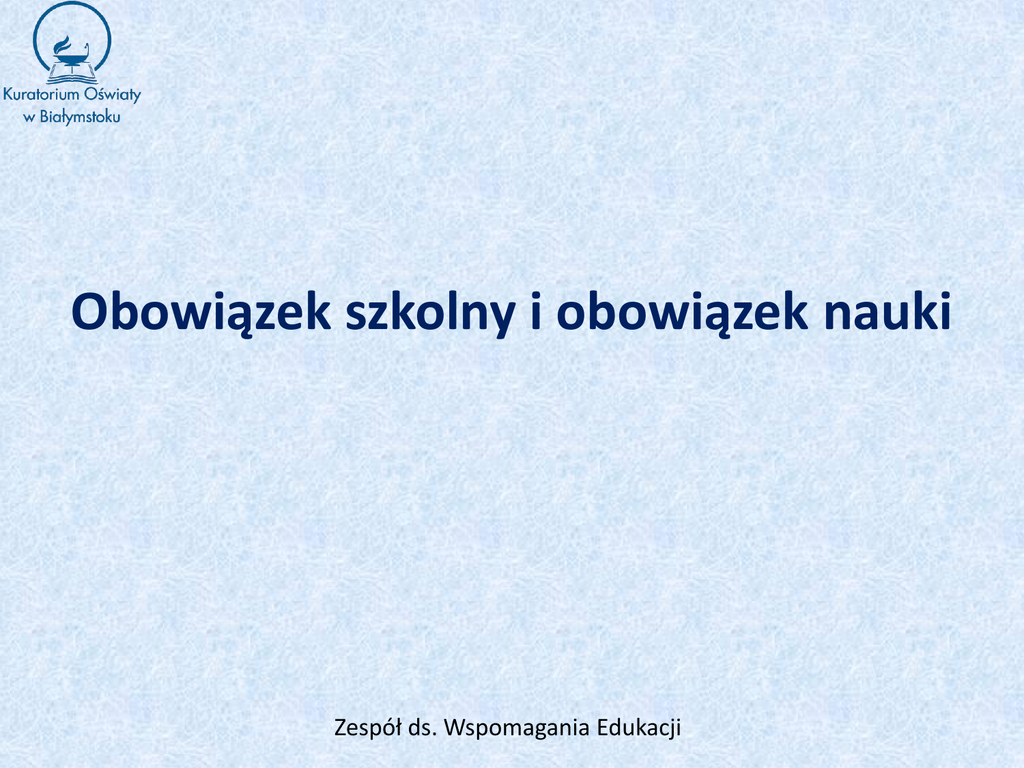 Kuratorium Oświaty w Białymstoku

Obowiązek szkolny i obowiązek nauki

Zespół ds. Wspomagania Edukacji